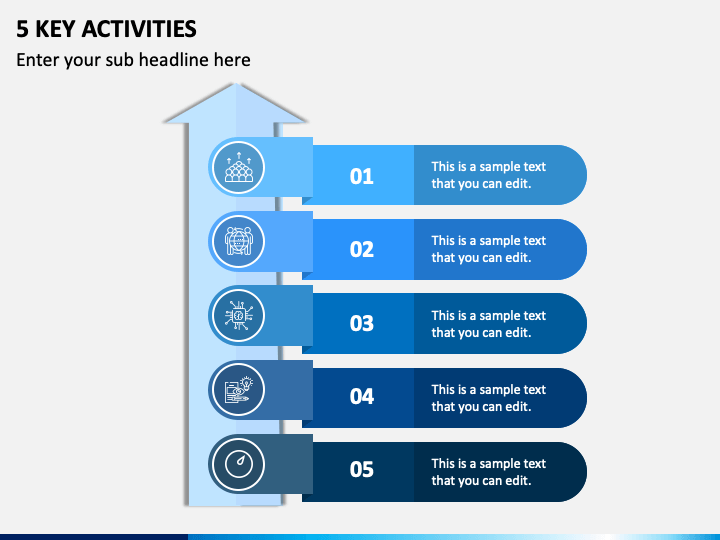 5 KEY ACTIVITIES

Enter your sub headline here

01

This is a sample text that you can edit.

02

This is a sample text that you can edit.

03

This is a sample text that you can edit.

04

This is a sample text that you can edit.

05

This is a sample text that you can edit.